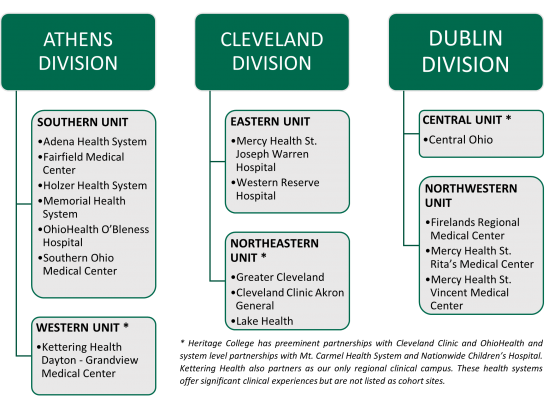 ATHENS DIVISION

SOUTHERN UNIT

•Adena Health System
•Fairfield Medical Center
•Holzer Health System
•Memorial Health System
•OhioHealth O'Bleness Hospital
•Southern Ohio Medical Center

WESTERN UNIT *

•Kettering Health Dayton - Grandview Medical Center

CLEVELAND DIVISION

EASTERN UNIT

•Mercy Health St. Joseph Warren Hospital
•Western Reserve Hospital

NORTHEASTERN UNIT *

•Greater Cleveland
•Cleveland Clinic Akron General
•Lake Health

DUBLIN DIVISION

CENTRAL UNIT *

•Central Ohio

NORTHWESTERN UNIT

•Firelands Regional Medical Center
•Mercy Health St. Rita's Medical Center
•Mercy Health St. Vincent Medical Center

* Heritage College has preeminent partnerships with Cleveland Clinic and OhioHealth and system level partnerships with Mt. Carmel Health System and Nationwide Children's Hospital. Kettering Health also partners as our only regional clinical campus. These health systems offer significant clinical experiences but are not listed as cohort sites.